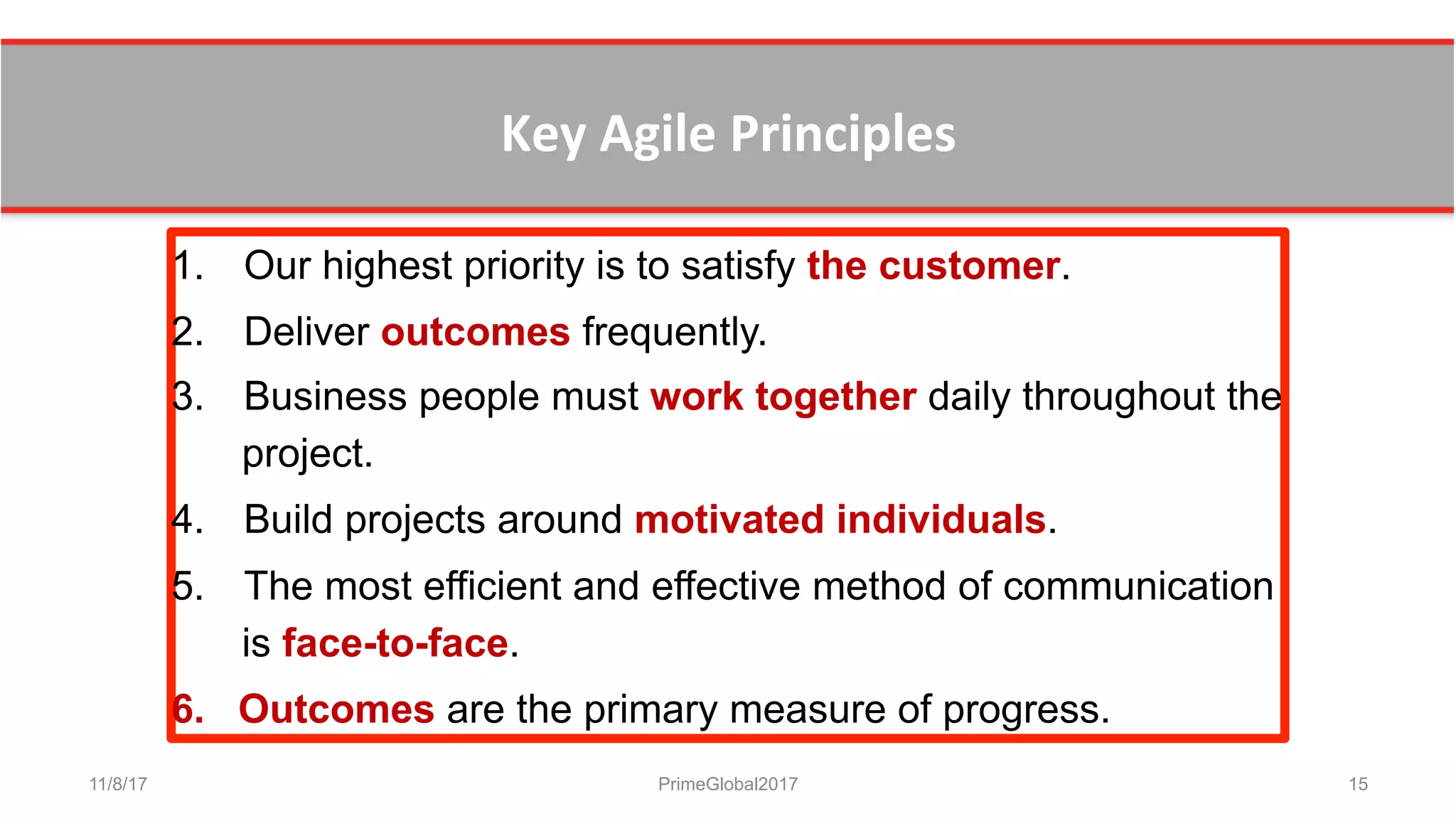 Key Agile Principles

1. Our highest priority is to satisfy the customer.
2. Deliver outcomes frequently.
3. Business people must work together daily throughout the project.
4. Build projects around motivated individuals.
5. The most efficient and effective method of communication is face-to-face.
6. Outcomes are the primary measure of progress.

11/8/17
PrimeGlobal2017
15